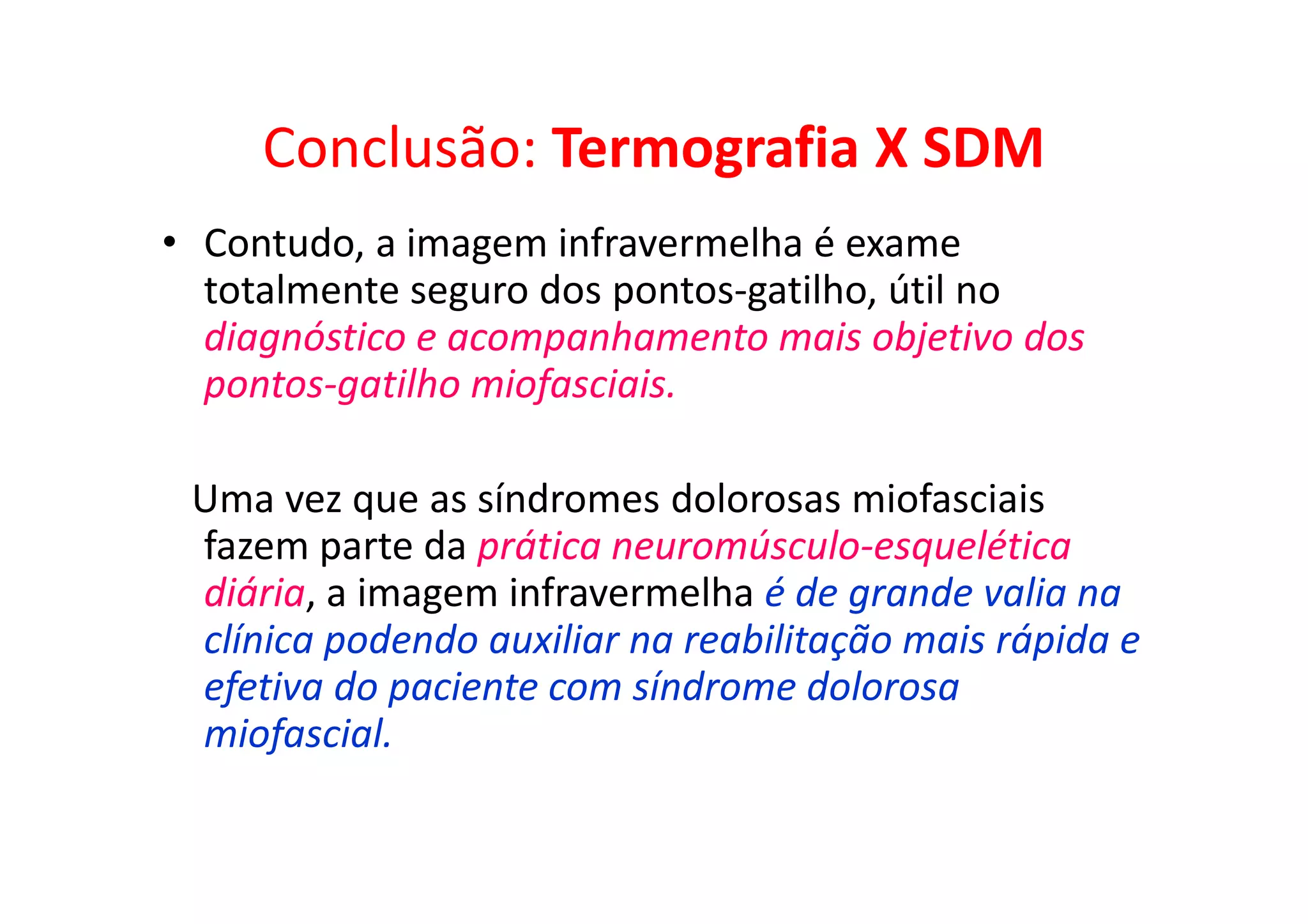 Conclusão: Termografia X SDM

• Contudo, a imagem infravermelha é exame totalmente seguro dos pontos-gatilho, útil no diagnóstico e acompanhamento mais objetivo dos pontos-gatilho miofasciais.

Uma vez que as síndromes dolorosas miofasciais fazem parte da prática neuromúsculo-esquelética diária, a imagem infravermelha é de grande valia na clínica podendo auxiliar na reabilitação mais rápida e efetiva do paciente com síndrome dolorosa miofascial.